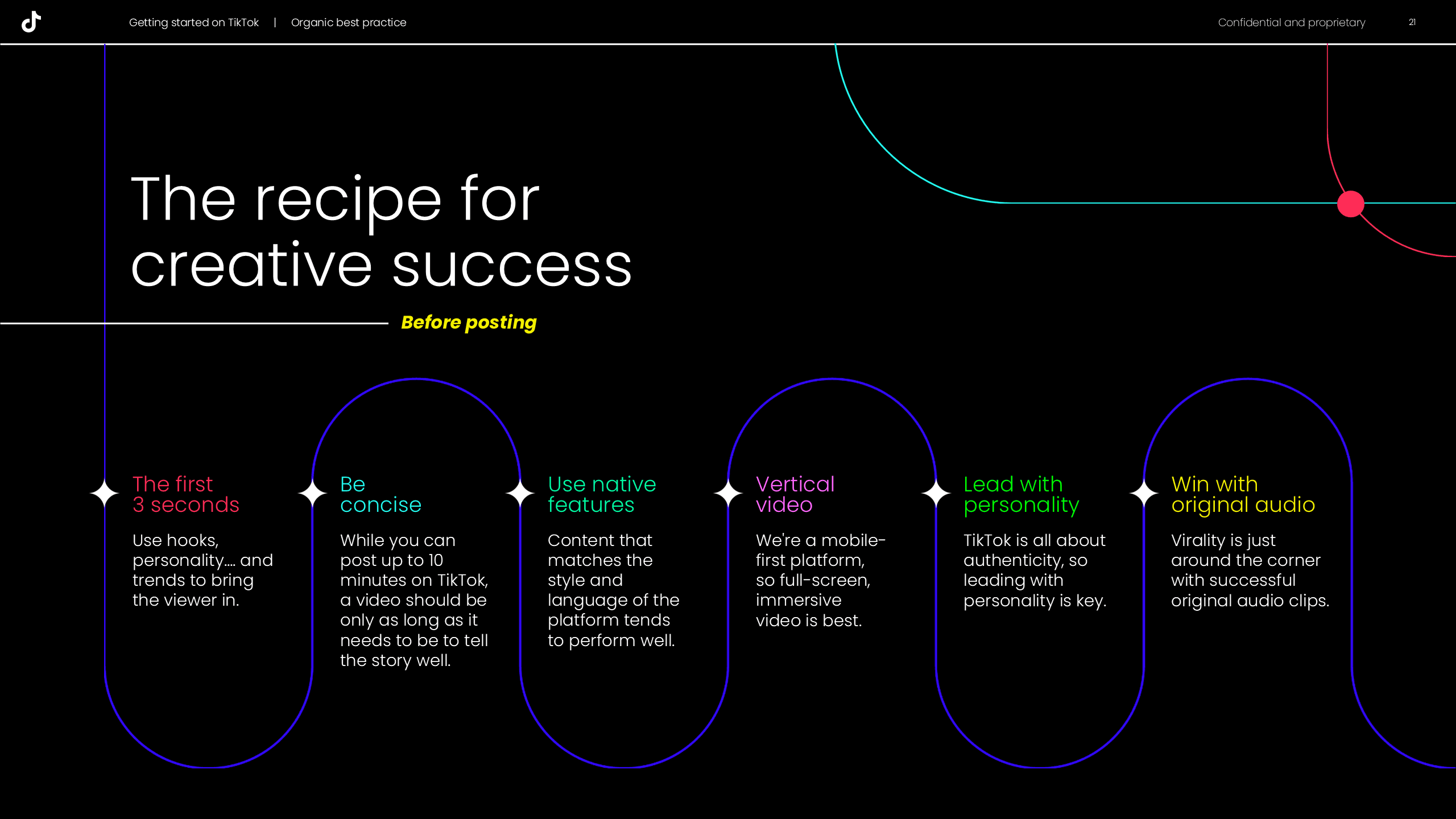 Getting started on TikTok | Organic best practice

Confidential and proprietary 21

The recipe for creative success

Before posting

The first 3 seconds

Use hooks, personality.... and trends to bring the viewer in.

Be concise

While you can post up to 10 minutes on TikTok, a video should be only as long as it needs to be to tell the story well.

Use native features

Content that matches the style and language of the platform tends to perform well.

Vertical video

We're a mobile-first platform, so full-screen, immersive video is best.

Lead with personality

TikTok is all about authenticity, so leading with personality is key.

Win with original audio

Virality is just around the corner with successful original audio clips.